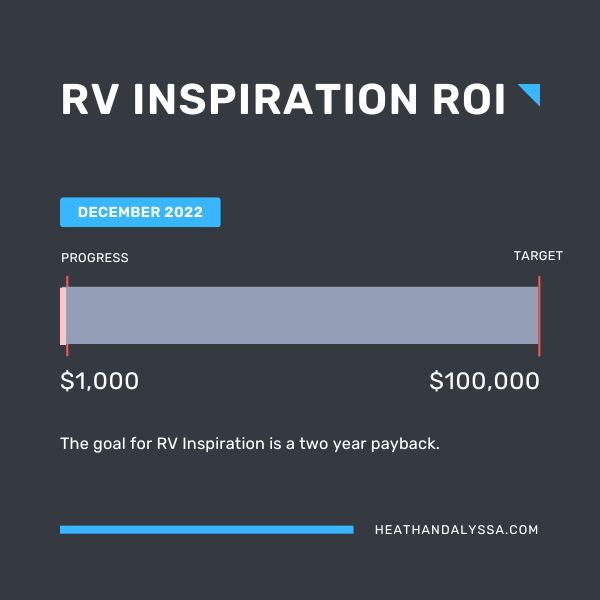 RV INSPIRATION ROI

DECEMBER 2022

PROGRESS

TARGET

\$1,000

\$100,000

The goal for RV Inspiration is a two year payback.

HEATHANDALYSSA.COM